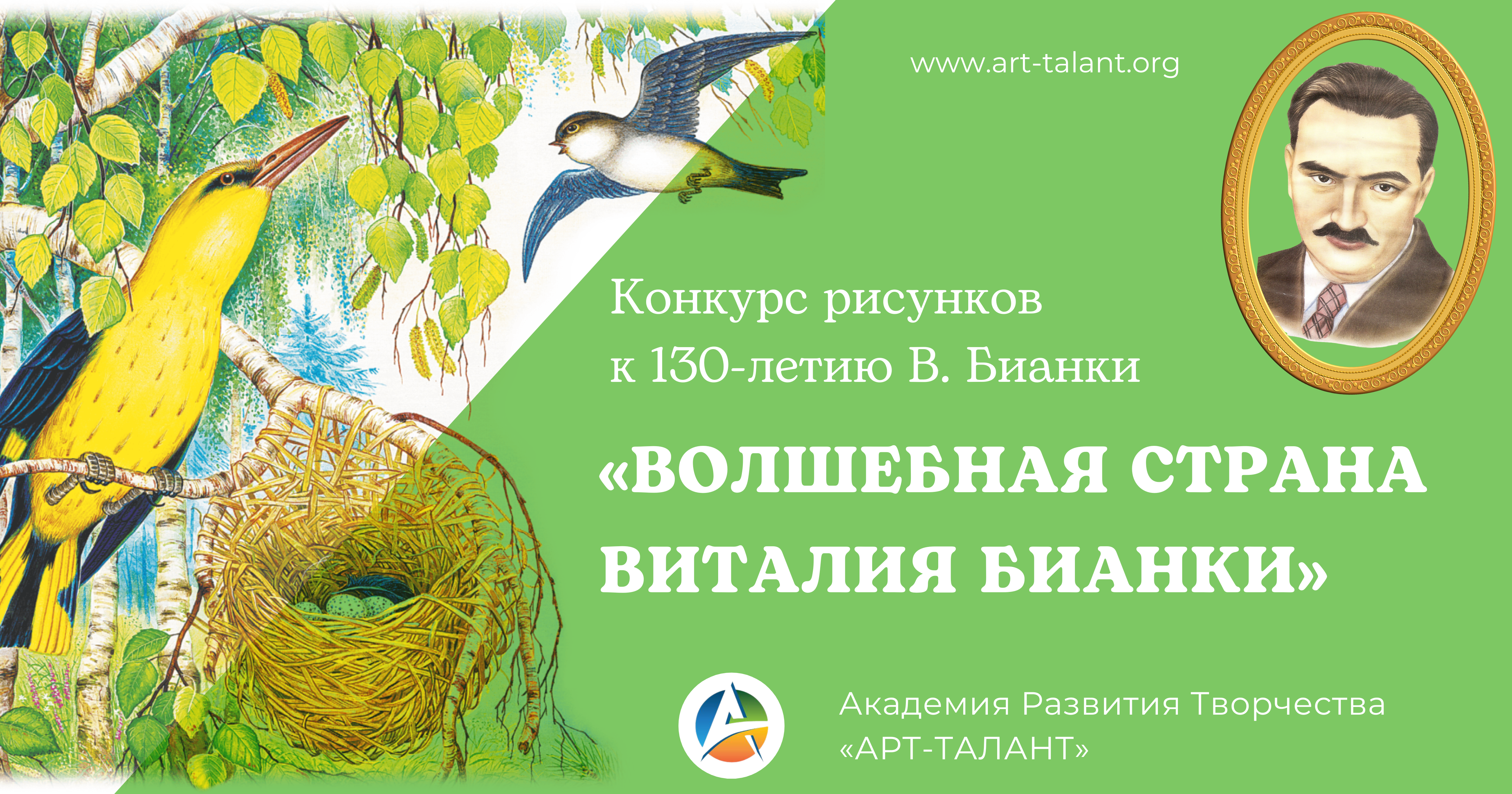 www.art-talant.org

Конкурс рисунков к 130-летию В. Бианки

«ВОЛШЕБНАЯ СТРАНА ВИТАЛИЯ БИАНКИ»

Академия Развития Творчества «АРТ-ТАЛАНТ»